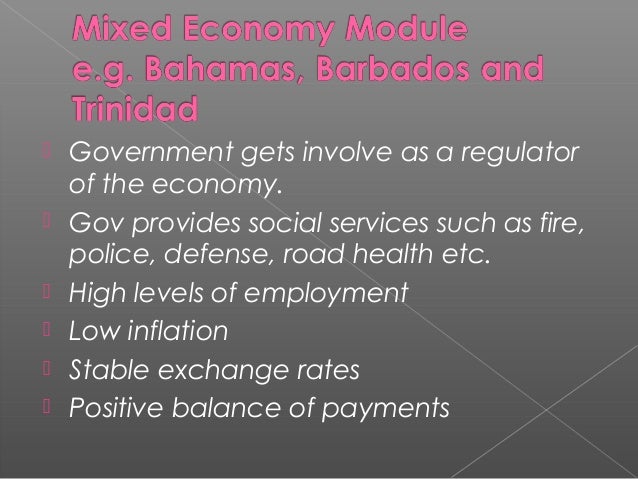 Mixed Economy Module e.g. Bahamas, Barbados and Trinidad

Government gets involve as a regulator of the economy.

Gov provides social services such as fire, police, defense, road health etc.

High levels of employment

Low inflation

Stable exchange rates

Positive balance of payments